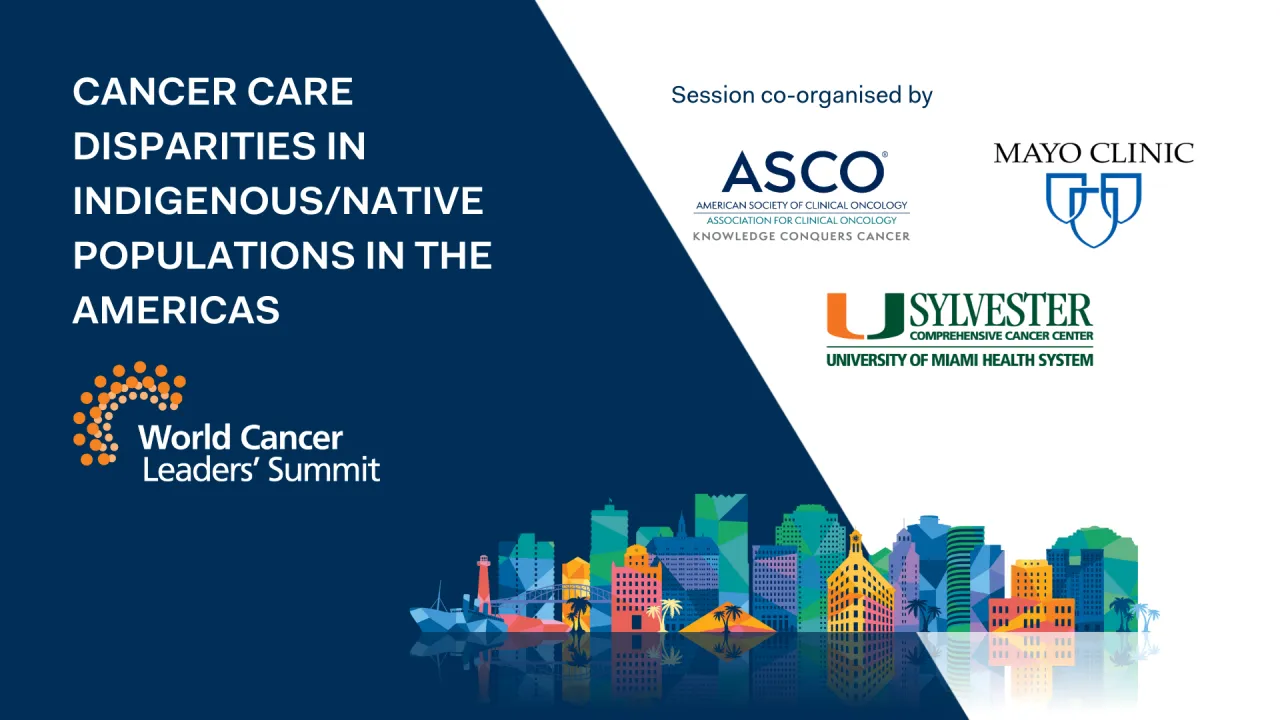 CANCER CARE DISPARITIES IN INDIGENOUS/NATIVE POPULATIONS IN THE AMERICAS

World Cancer Leaders' Summit

Session co-organised by

ASCO®
AMERICAN SOCIETY OF CLINICAL ONCOLOGY
ASSOCIATION FOR CLINICAL ONCOLOGY
KNOWLEDGE CONQUERS CANCER

MAYO CLINIC

U SYLVESTER
COMPREHENSIVE CANCER CENTER
UNIVERSITY OF MIAMI HEALTH SYSTEM